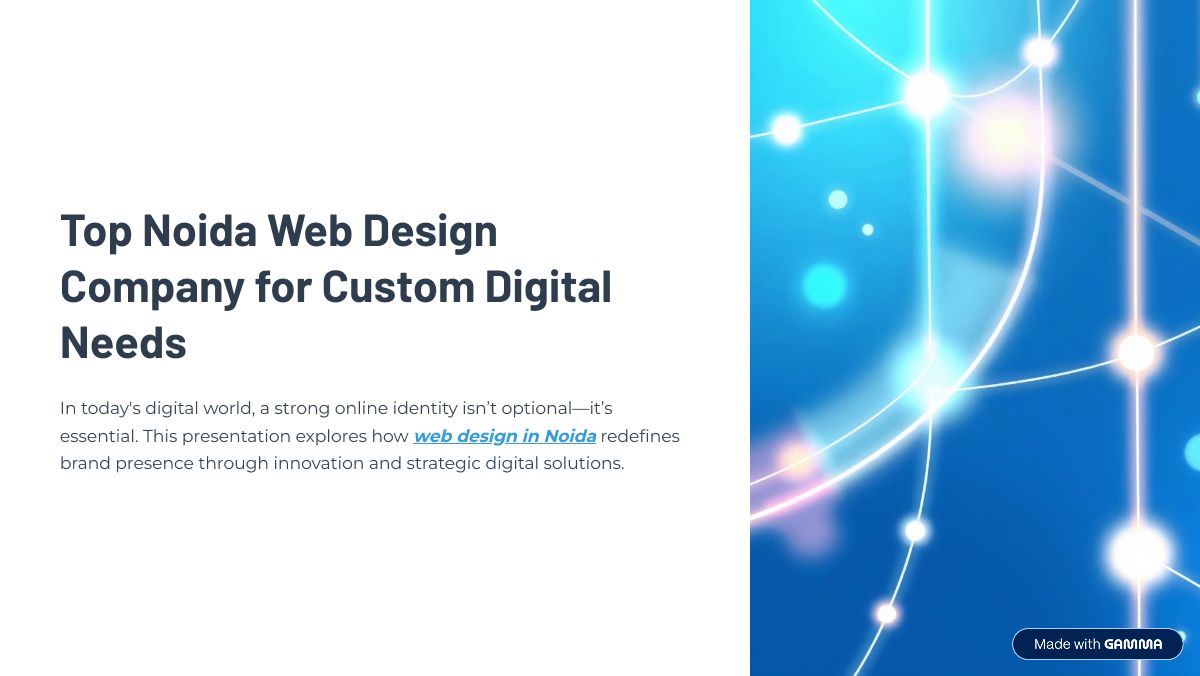 Top Noida Web Design Company for Custom Digital Needs

In today's digital world, a strong online identity isn't optional—it's essential. This presentation explores how web design in Noida redefines brand presence through innovation and strategic digital solutions.

Made with GAMMA